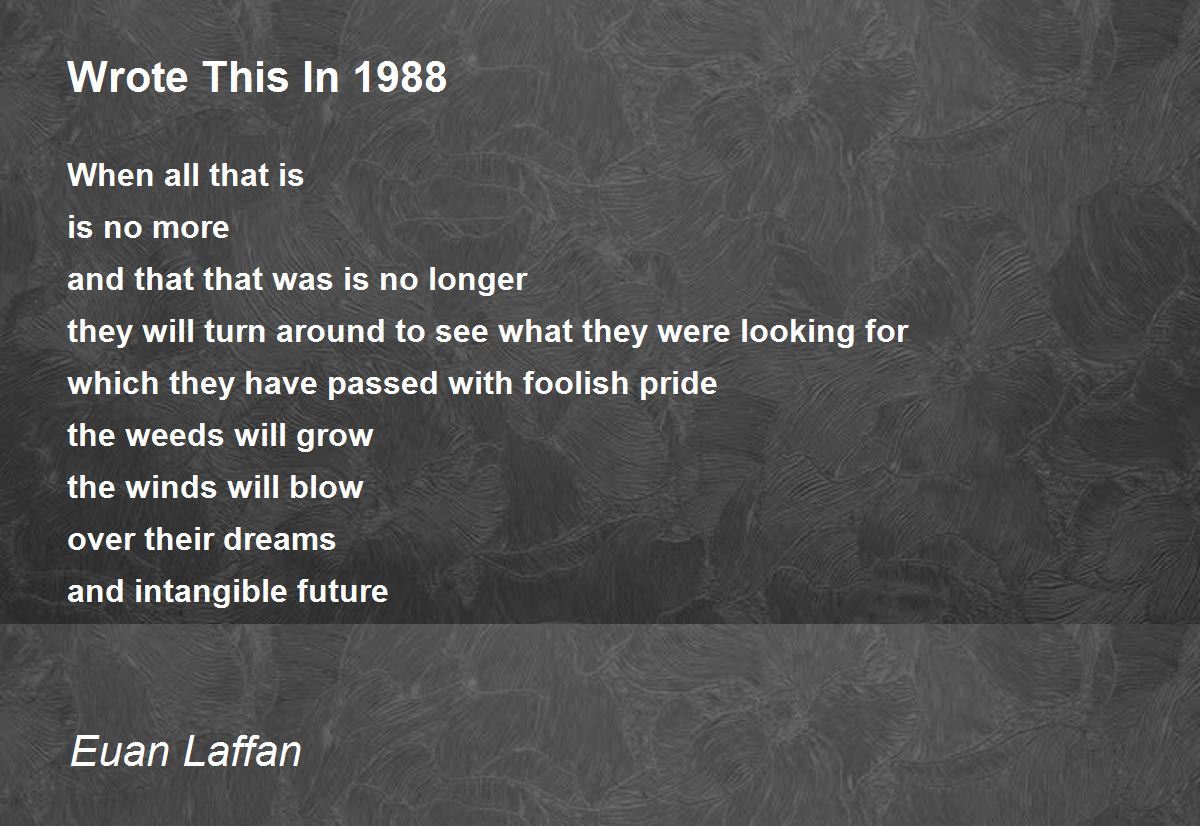 Wrote This In 1988

When all that is
is no more
and that that was is no longer
they will turn around to see what they were looking for
which they have passed with foolish pride
the weeds will grow
the winds will blow
over their dreams
and intangible future

Euan Laffan